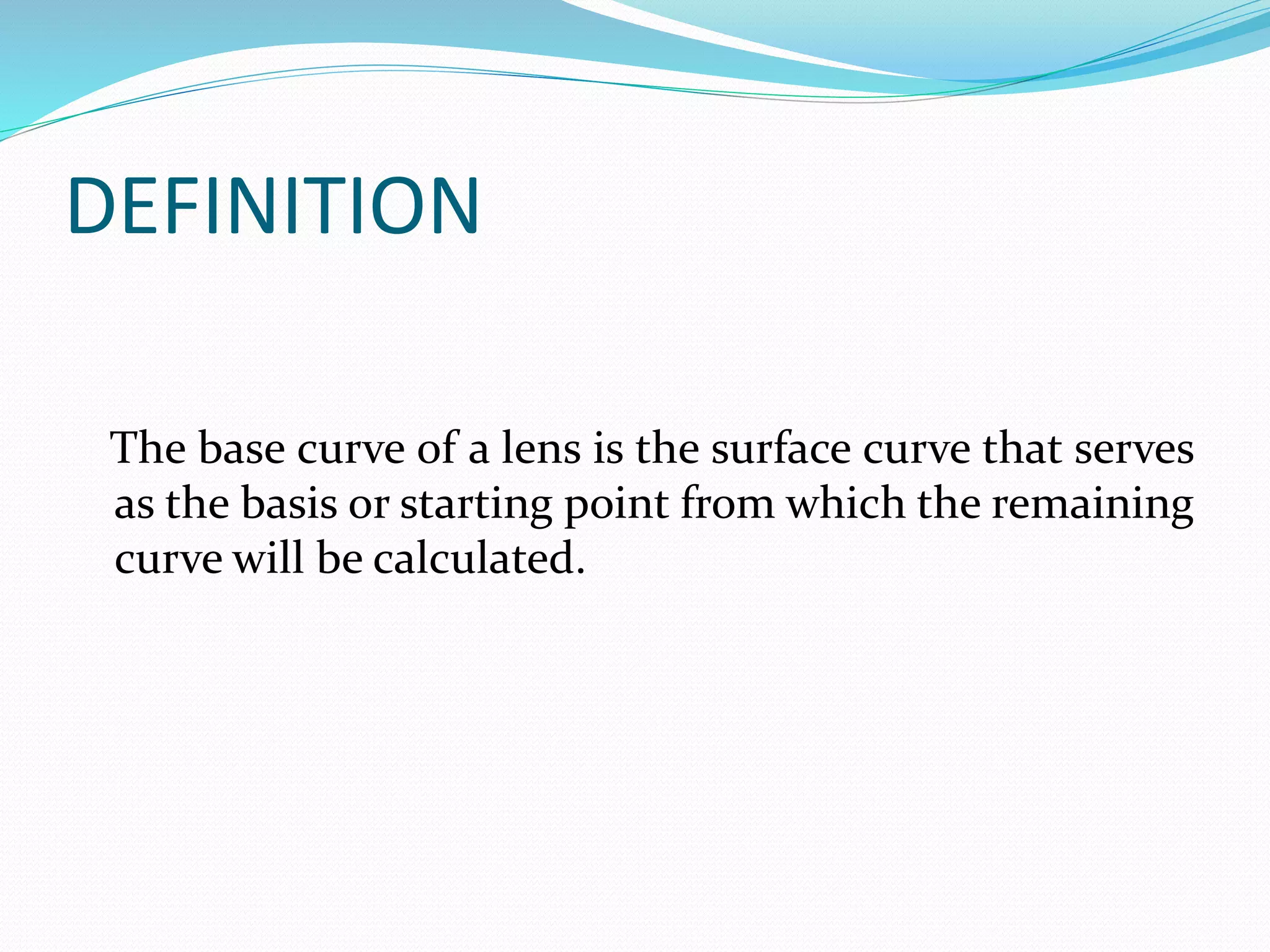 DEFINITION

The base curve of a lens is the surface curve that serves as the basis or starting point from which the remaining curve will be calculated.